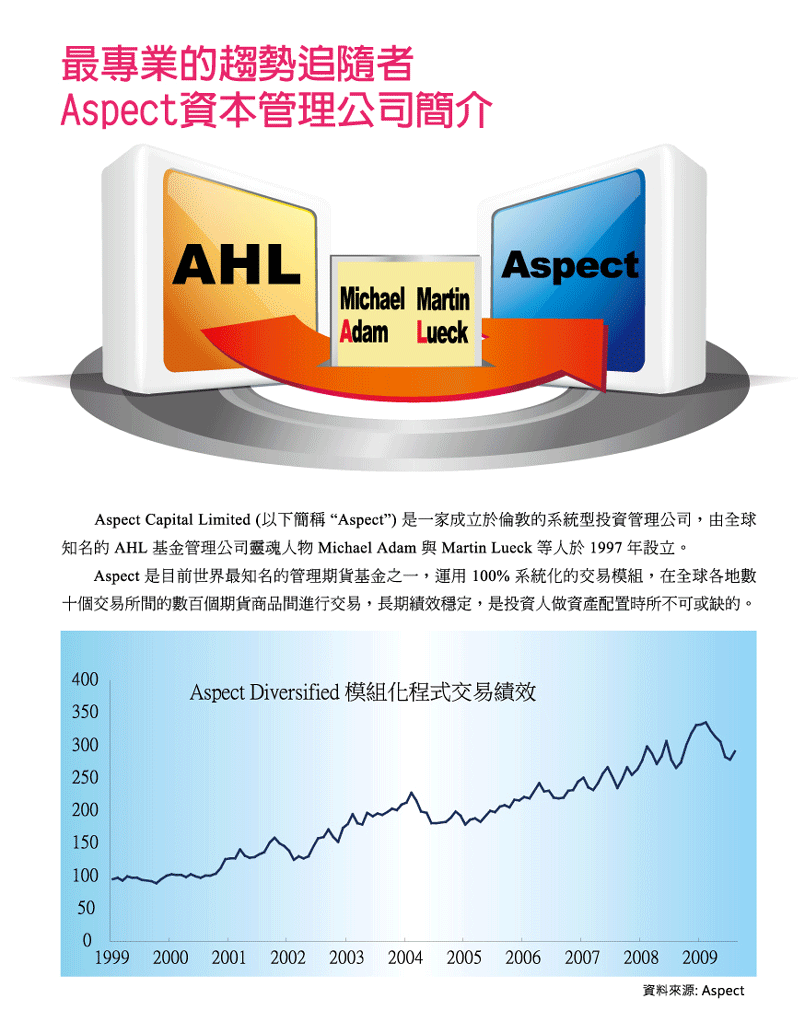 最專業的趨勢追隨者
Aspect資本管理公司簡介

AHL

Michael Adam

Martin Lueck

Aspect

Aspect Capital Limited (以下簡稱 “Aspect”) 是一家成立於倫敦的系統型投資管理公司，由全球知名的 AHL 基金管理公司靈魂人物 Michael Adam 與 Martin Lueck 等人於 1997 年設立。

Aspect 是目前世界最知名的管理期貨基金之一，運用 100% 系統化的交易模組，在全球各地數十個交易所間的數百個期貨商品間進行交易，長期績效穩定，是投資人做資產配置時所不可或缺的。

Aspect Diversified 模組化程式交易績效

400
350
300
250
200
150
100
50
0

1999 2000 2001 2002 2003 2004 2005 2006 2007 2008 2009

資料來源: Aspect